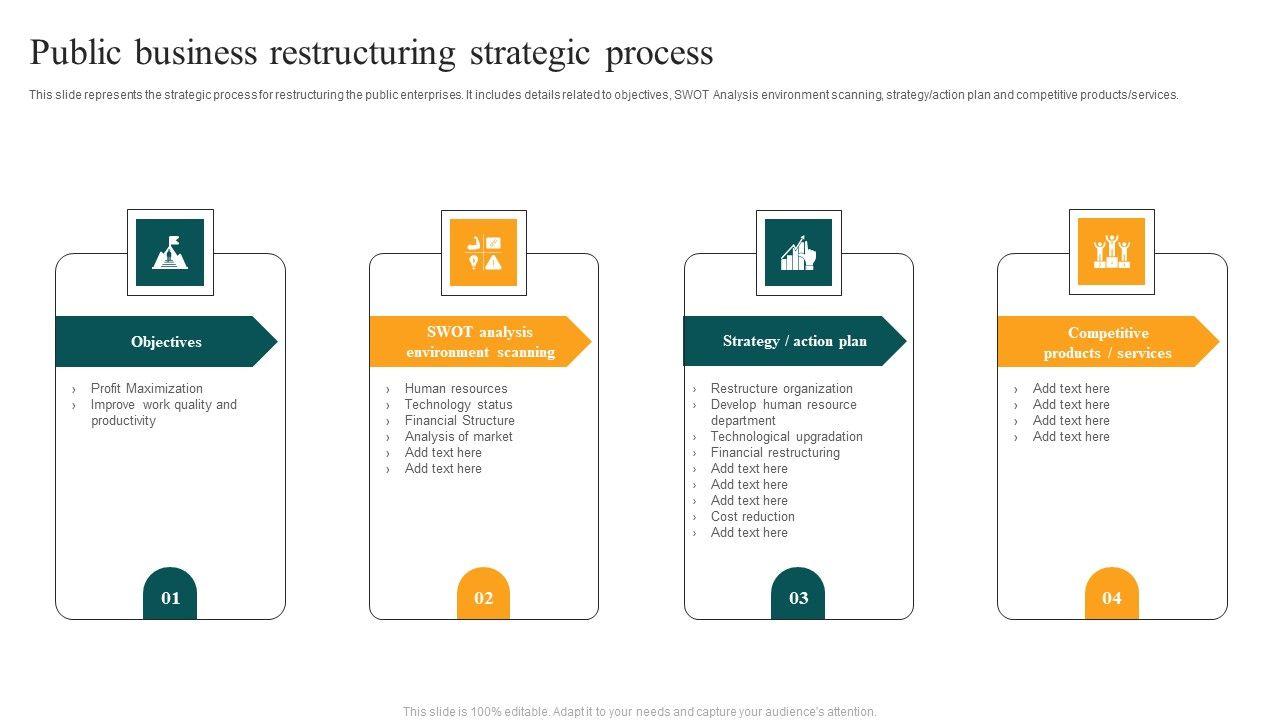 Public business restructuring strategic process

This slide represents the strategic process for restructuring the public enterprises. It includes details related to objectives, SWOT Analysis environment scanning, strategy/action plan and competitive products/services.

Objectives

› Profit Maximization
› Improve work quality and productivity

01

SWOT analysis environment scanning

› Human resources
› Technology status
› Financial Structure
› Analysis of market
› Add text here
› Add text here

02

Strategy / action plan

› Restructure organization
› Develop human resource department
› Technological upgradation
› Financial restructuring
› Add text here
› Add text here
› Add text here
› Cost reduction
› Add text here

03

Competitive products / services

› Add text here
› Add text here
› Add text here
› Add text here

04

This slide is 100% editable. Adapt it to your needs and capture your audience's attention.